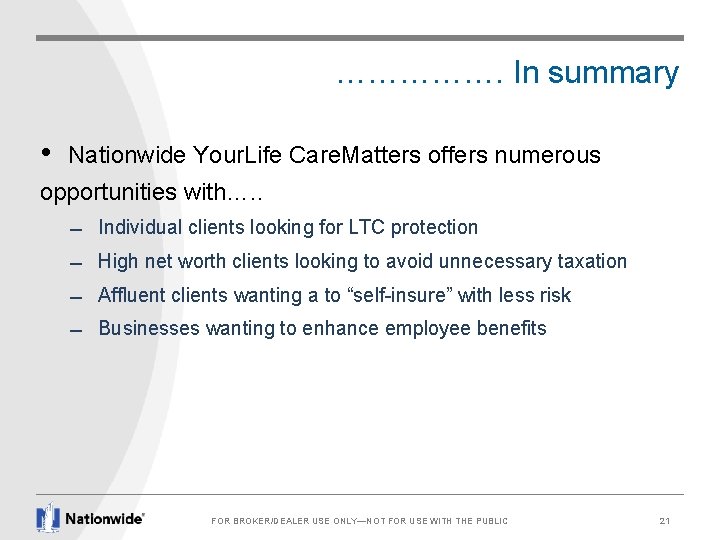 ……………. In summary

• Nationwide YourLife CareMatters offers numerous opportunities with…..

– Individual clients looking for LTC protection

– High net worth clients looking to avoid unnecessary taxation

– Affluent clients wanting a to “self-insure” with less risk

– Businesses wanting to enhance employee benefits

Nationwide®

FOR BROKER/DEALER USE ONLY—NOT FOR USE WITH THE PUBLIC

21